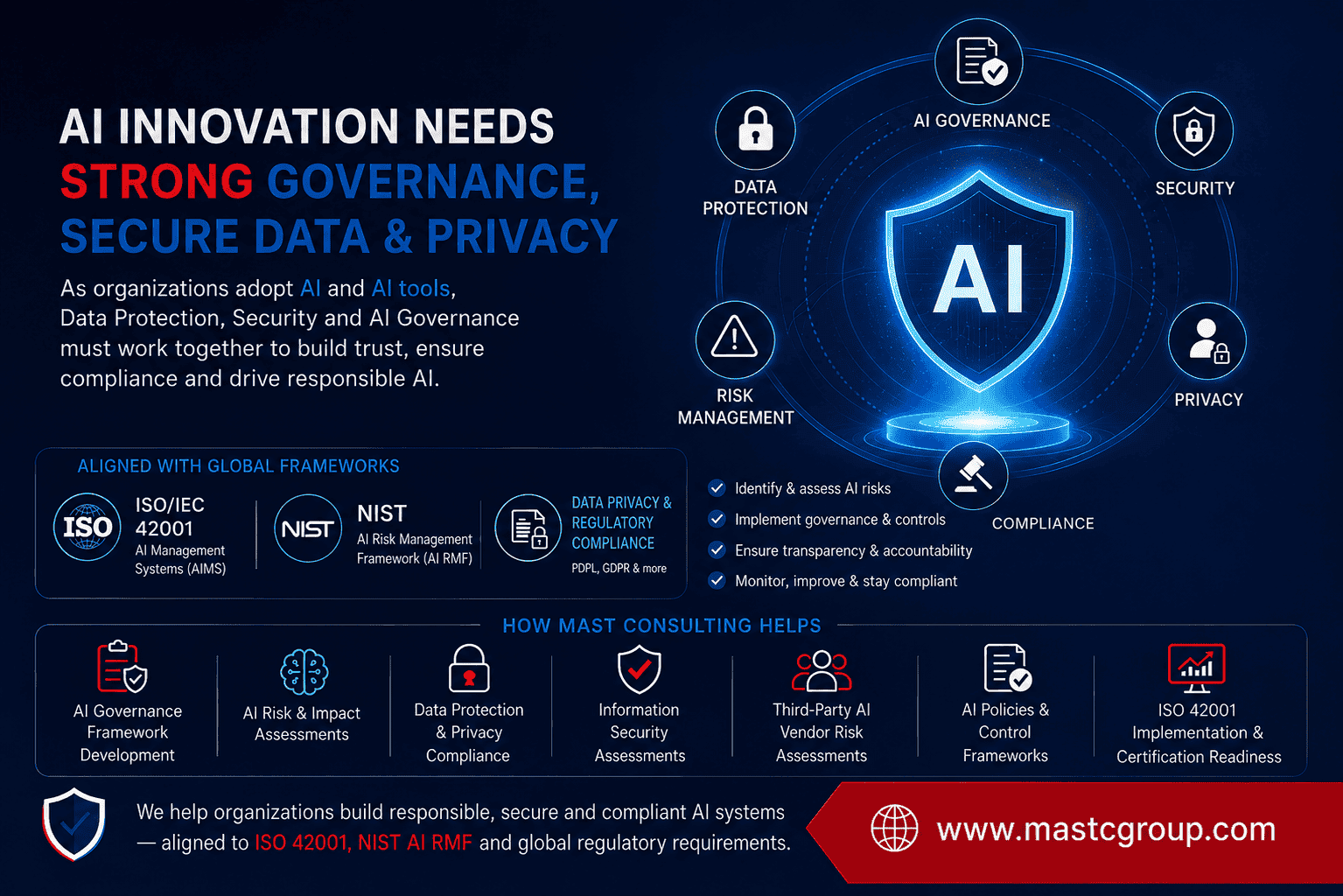 AI INNOVATION NEEDS STRONG GOVERNANCE, SECURE DATA & PRIVACY

As organizations adopt AI and AI tools, Data Protection, Security and AI Governance must work together to build trust, ensure compliance and drive responsible AI.

AI GOVERNANCE
DATA PROTECTION
SECURITY
AI
RISK MANAGEMENT
PRIVACY
COMPLIANCE

ALIGNED WITH GLOBAL FRAMEWORKS

ISO
ISO/IEC 42001
AI Management Systems (AIMS)

NIST
NIST
AI Risk Management Framework (AI RMF)

DATA PRIVACY & REGULATORY COMPLIANCE
PDPL, GDPR & more

Identify & assess AI risks
Implement governance & controls
Ensure transparency & accountability
Monitor, improve & stay compliant

HOW MAST CONSULTING HELPS

AI Governance Framework Development
AI Risk & Impact Assessments
Data Protection & Privacy Compliance
Information Security Assessments
Third-Party AI Vendor Risk Assessments
AI Policies & Control Frameworks
ISO 42001 Implementation & Certification Readiness

We help organizations build responsible, secure and compliant AI systems — aligned to ISO 42001, NIST AI RMF and global regulatory requirements.

www.mastcgroup.com